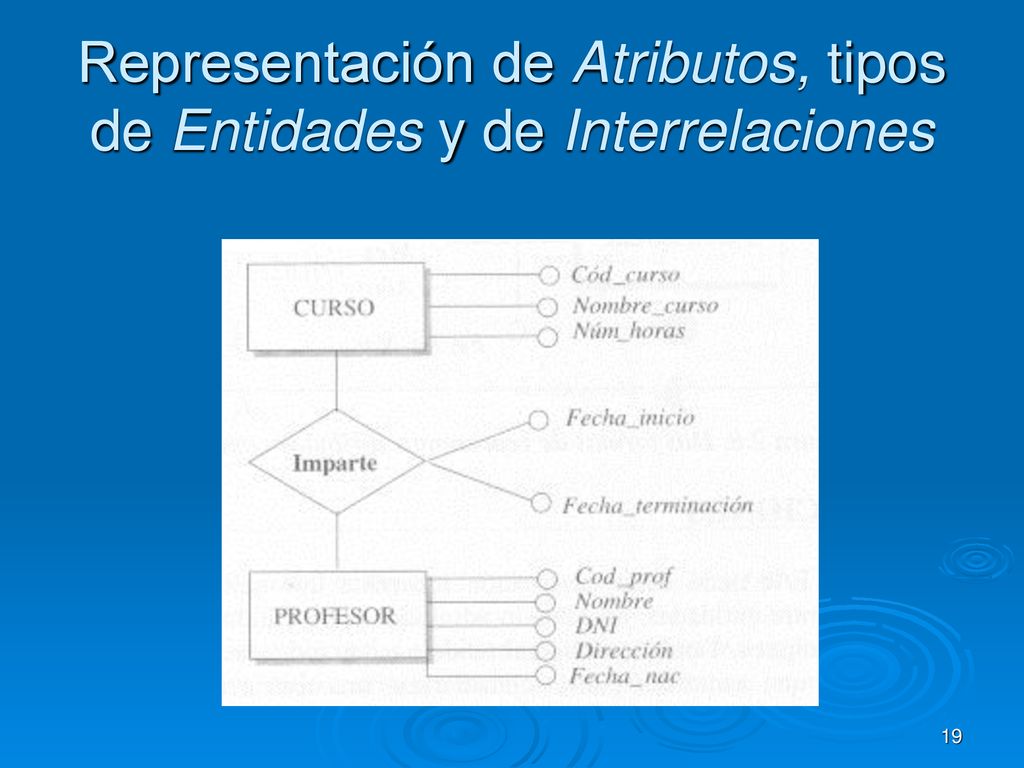 Representación de Atributos, tipos de Entidades y de Interrelaciones

CURSO
Cód_curso
Nombre_curso
Núm_horas

Imparte
Fecha_inicio
Fecha_terminación

PROFESOR
Cod_prof
Nombre
DNI
Dirección
Fecha_nac

19